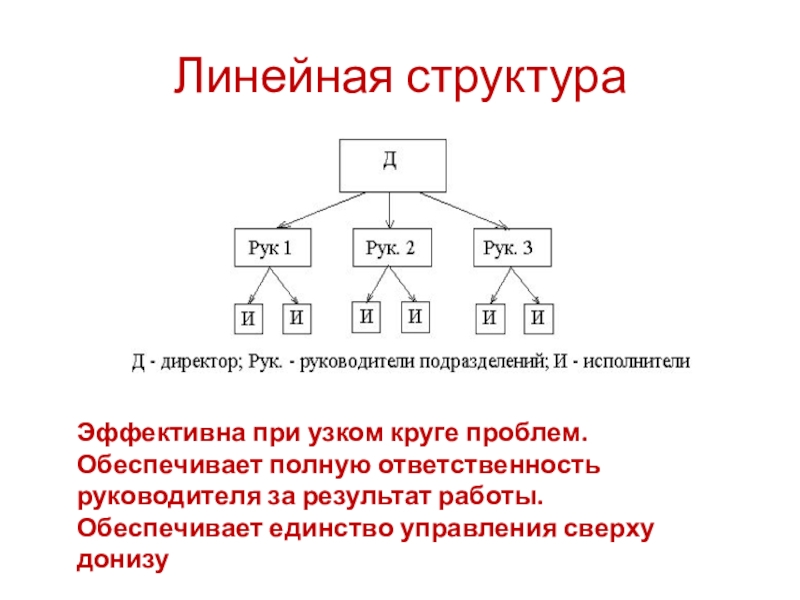 Линейная структура

Д

Рук 1

Рук. 2

Рук. 3

И

И

И

И

И

И

Д - директор; Рук. - руководители подразделений; И - исполнители

Эффективна при узком круге проблем. Обеспечивает полную ответственность руководителя за результат работы. Обеспечивает единство управления сверху донизу